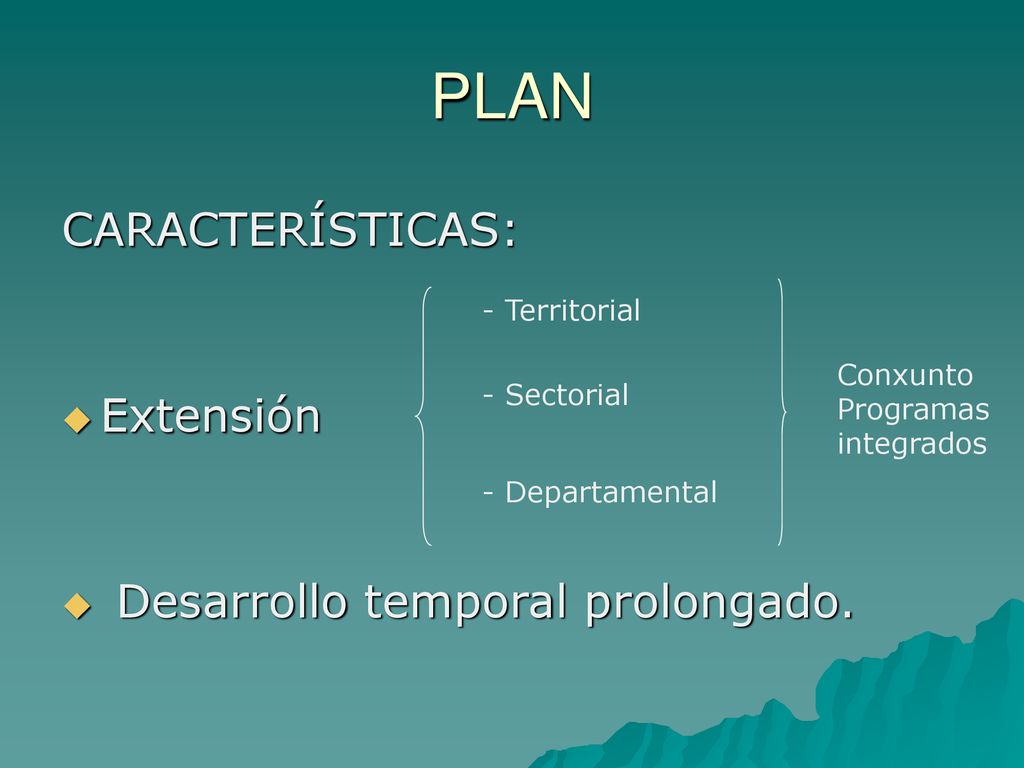 PLAN

CARACTERÍSTICAS:

Extensión

- Territorial

- Sectorial

- Departamental

Conxunto Programas integrados

Desarrollo temporal prolongado.